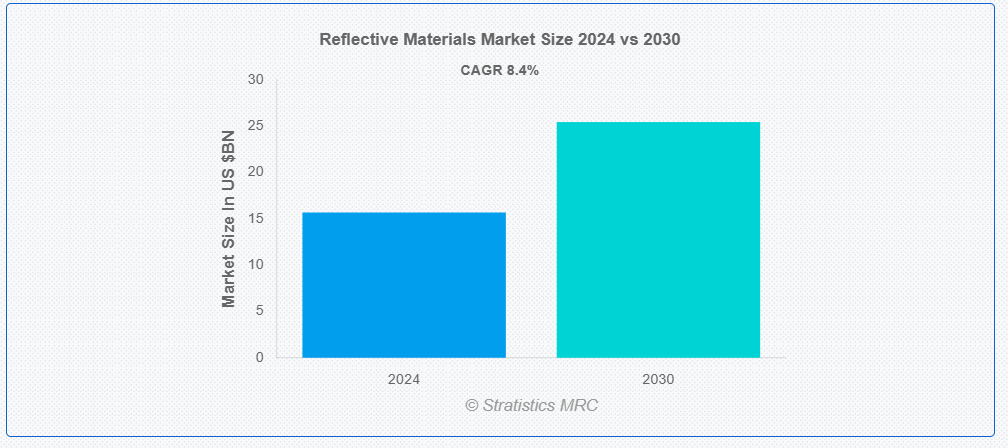 Reflective Materials Market Size 2024 vs 2030

CAGR 8.4%

Market Size In US $BN

30
25
20
15
10
5
0

2024
2030

© Stratistics MRC